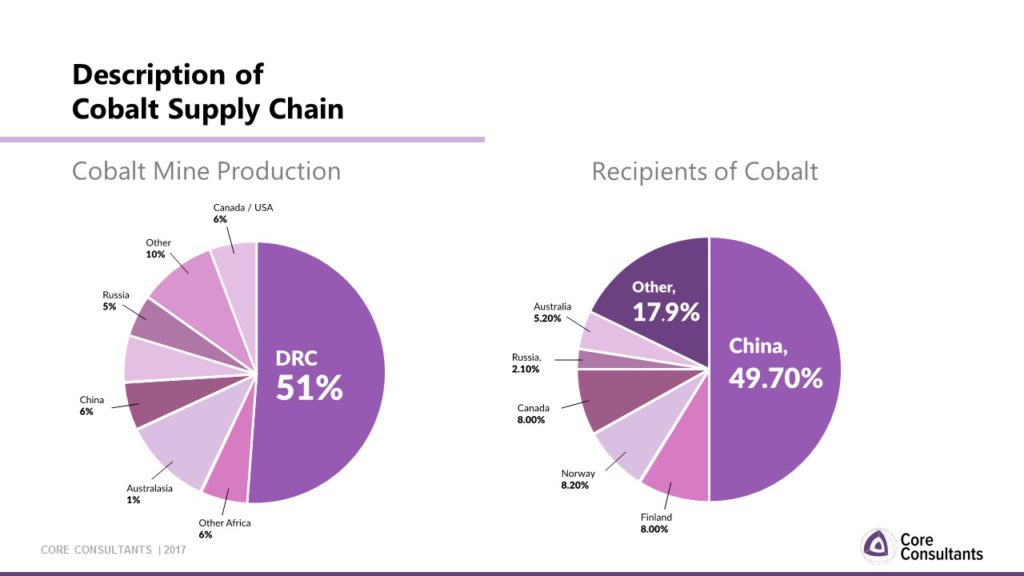 Description of Cobalt Supply Chain

Cobalt Mine Production

Canada / USA
6%

Other
10%

Russia
5%

China
6%

Australasia
1%

Other Africa
6%

DRC
51%

Recipients of Cobalt

Other,
17.9%

Australia
5.20%

Russia,
2.10%

Canada
8.00%

Norway
8.20%

Finland
8.00%

China,
49.70%

CORE CONSULTANTS | 2017

Core Consultants